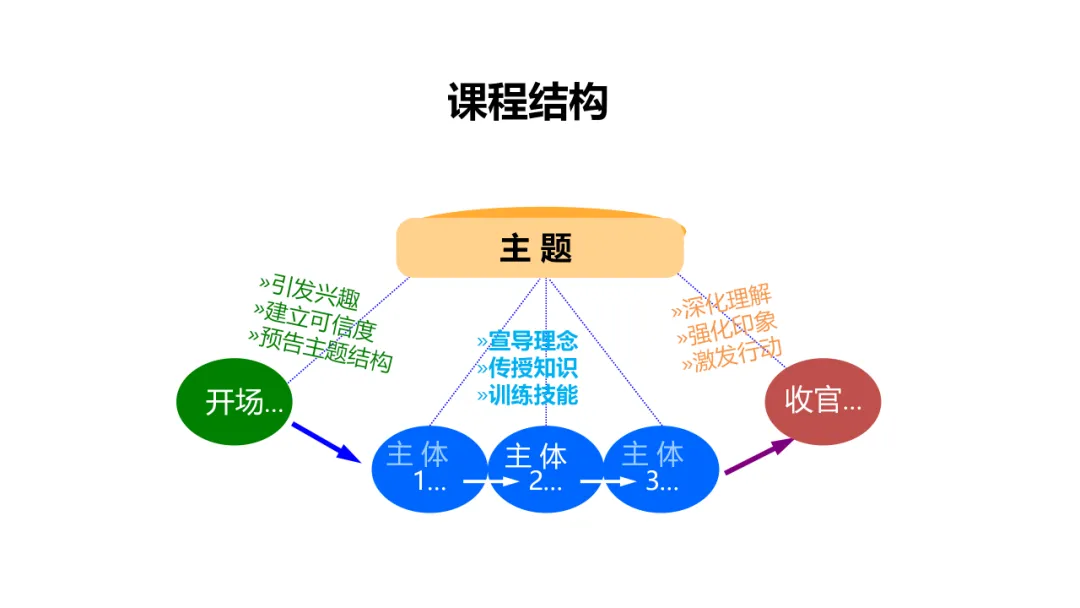 课程结构

主 题

»引发兴趣
»建立可信度
»预告主题结构

»宣导理念
»传授知识
»训练技能

»深化理解
»强化印象
»激发行动

开场…

主 体
1…

主 体
2…

主 体
3…

收官…